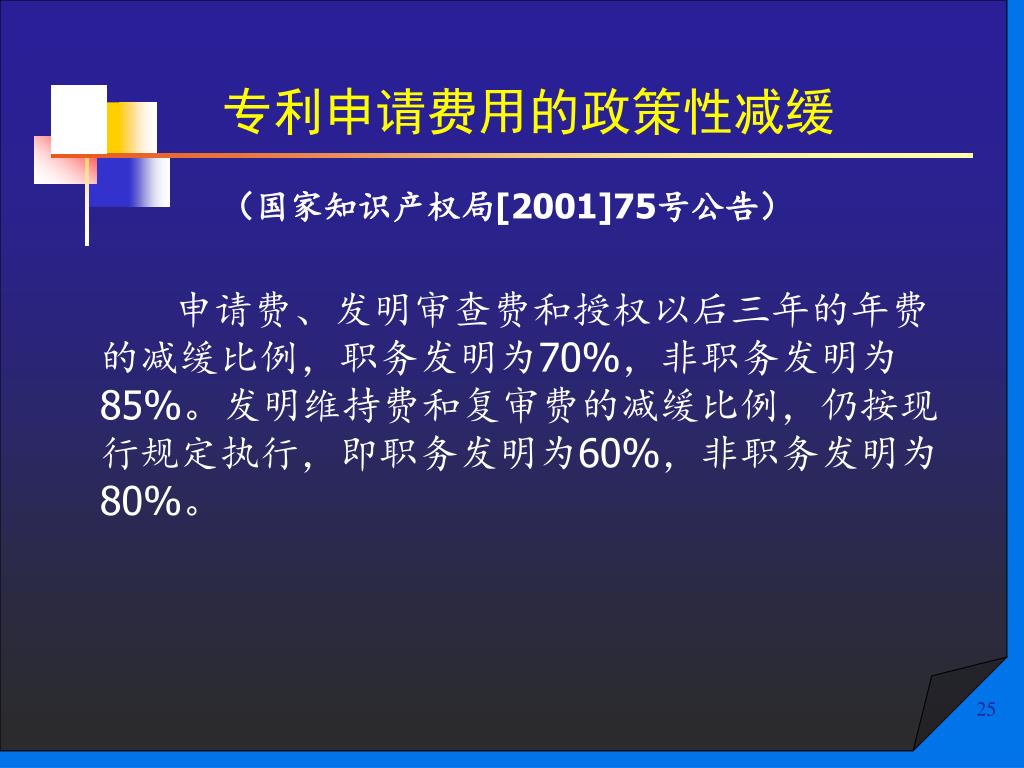 专利申请费用的政策性减缓

（国家知识产权局[2001]75号公告）

申请费、发明审查费和授权以后三年的年费的减缓比例，职务发明为70%，非职务发明为85%。发明维持费和复审费的减缓比例，仍按现行规定执行，即职务发明为60%，非职务发明为80%。

25